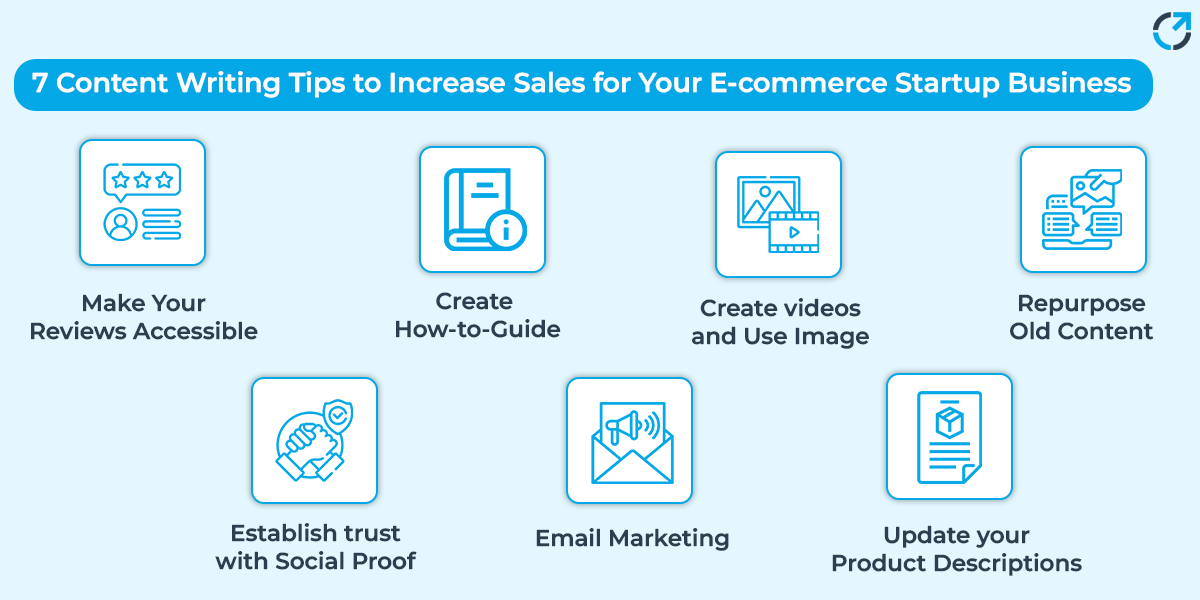 7 Content Writing Tips to Increase Sales for Your E-commerce Startup Business

Make Your Reviews Accessible

Create How-to-Guide

Create videos and Use Image

Repurpose Old Content

Establish trust with Social Proof

Email Marketing

Update your Product Descriptions